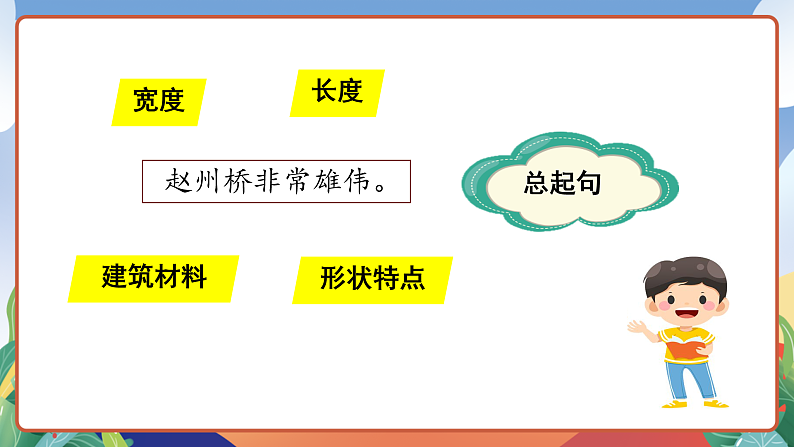 宽度

长度

赵州桥非常雄伟。

总起句

建筑材料

形状特点